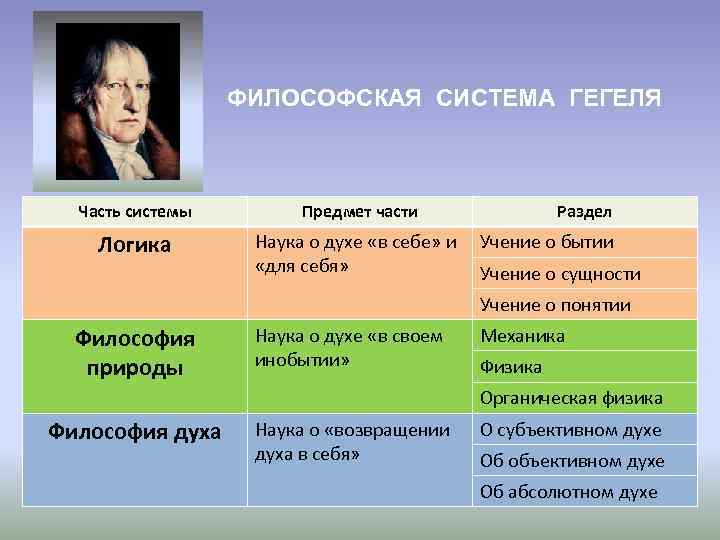 ФИЛОСОФСКАЯ СИСТЕМА ГЕГЕЛЯ

| Часть системы | Предмет части | Раздел |
|---|---|---|
| Логика | Наука о духе «в себе» и «для себя» | Учение о бытии |
| | | Учение о сущности |
| | | Учение о понятии |
| Философия природы | Наука о духе «в своем инобытии» | Механика |
| | | Физика |
| | | Органическая физика |
| Философия духа | Наука о «возвращении духа в себя» | О субъективном духе |
| | | Об объективном духе |
| | | Об абсолютном духе |